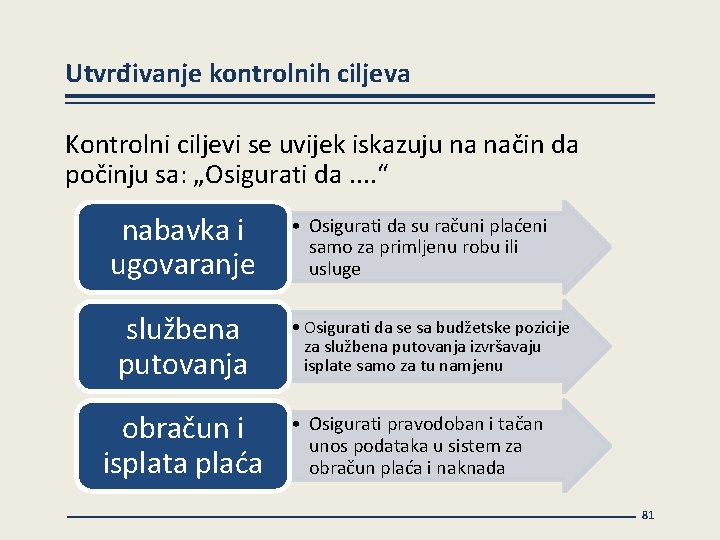 Utvrđivanje kontrolnih ciljeva

Kontrolni ciljevi se uvijek iskazuju na način da počinju sa: „Osigurati da ....“

nabavka i ugovaranje

• Osigurati da su računi plaćeni samo za primljenu robu ili usluge

službena putovanja

• Osigurati da se sa budžetske pozicije za službena putovanja izvršavaju isplate samo za tu namjenu

obračun i isplata plaća

• Osigurati pravodoban i tačan unos podataka u sistem za obračun plaća i naknada

81